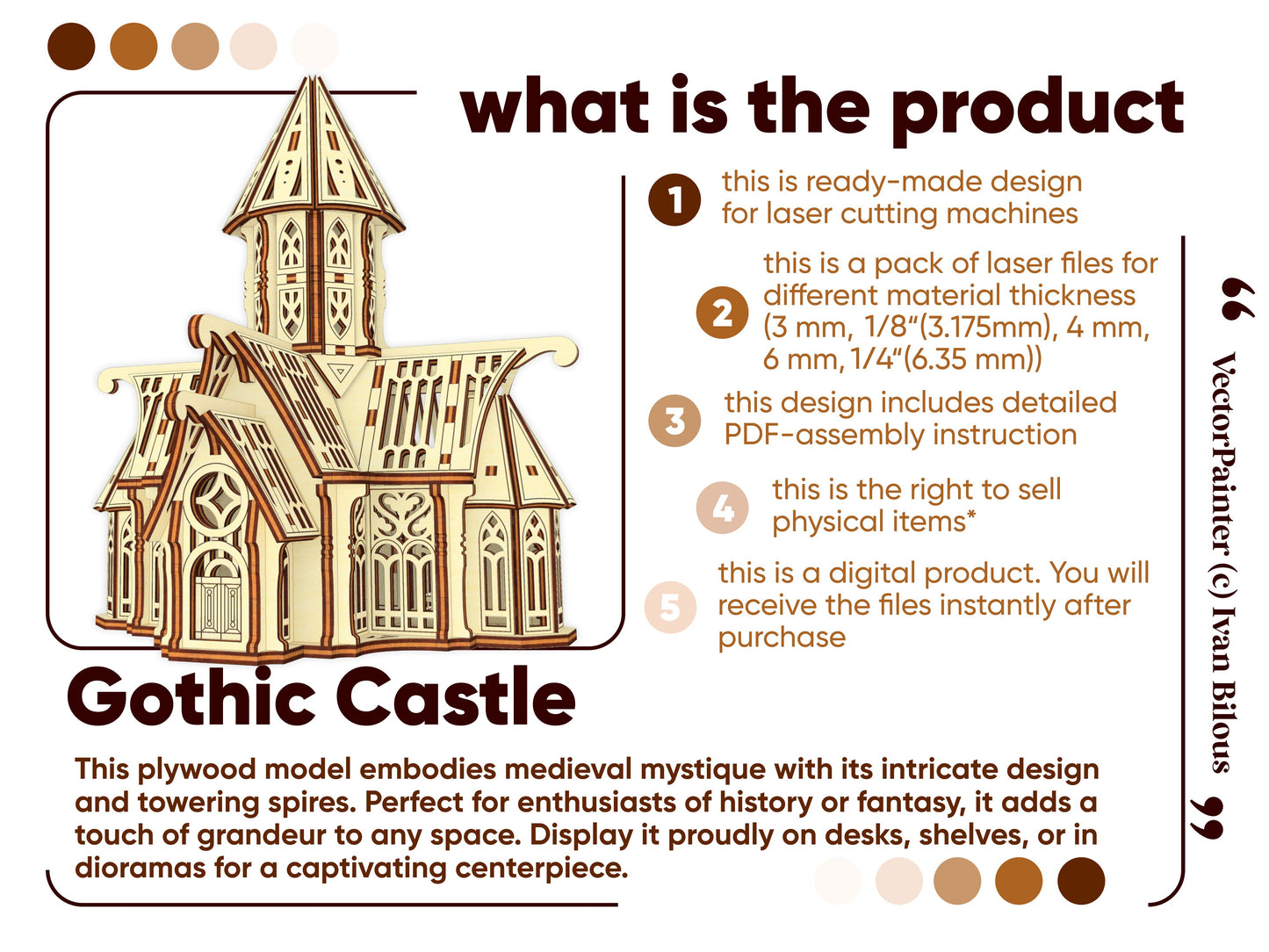 what is the product

1 this is ready-made design for laser cutting machines

2 this is a pack of laser files for different material thickness (3 mm, 1/8"(3.175mm), 4 mm, 6 mm, 1/4"(6.35 mm))

3 this design includes detailed PDF-assembly instruction

4 this is the right to sell physical items*

5 this is a digital product. You will receive the files instantly after purchase

“ VectorPainter (c) Ivan Bilous ”

Gothic Castle

This plywood model embodies medieval mystique with its intricate design and towering spires. Perfect for enthusiasts of history or fantasy, it adds a touch of grandeur to any space. Display it proudly on desks, shelves, or in dioramas for a captivating centerpiece.